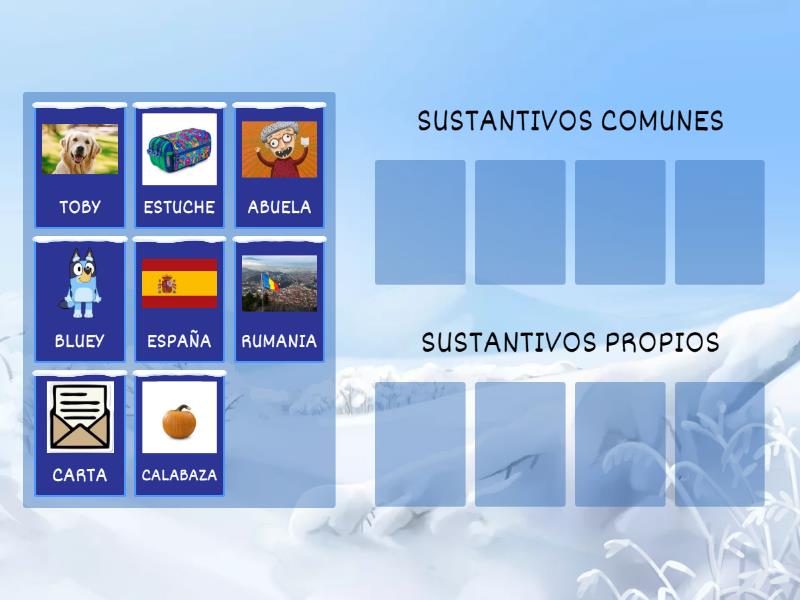 TOBY
ESTUCHE
ABUELA
BLUEY
ESPAÑA
RUMANIA
CARTA
CALABAZA

SUSTANTIVOS COMUNES

SUSTANTIVOS PROPIOS